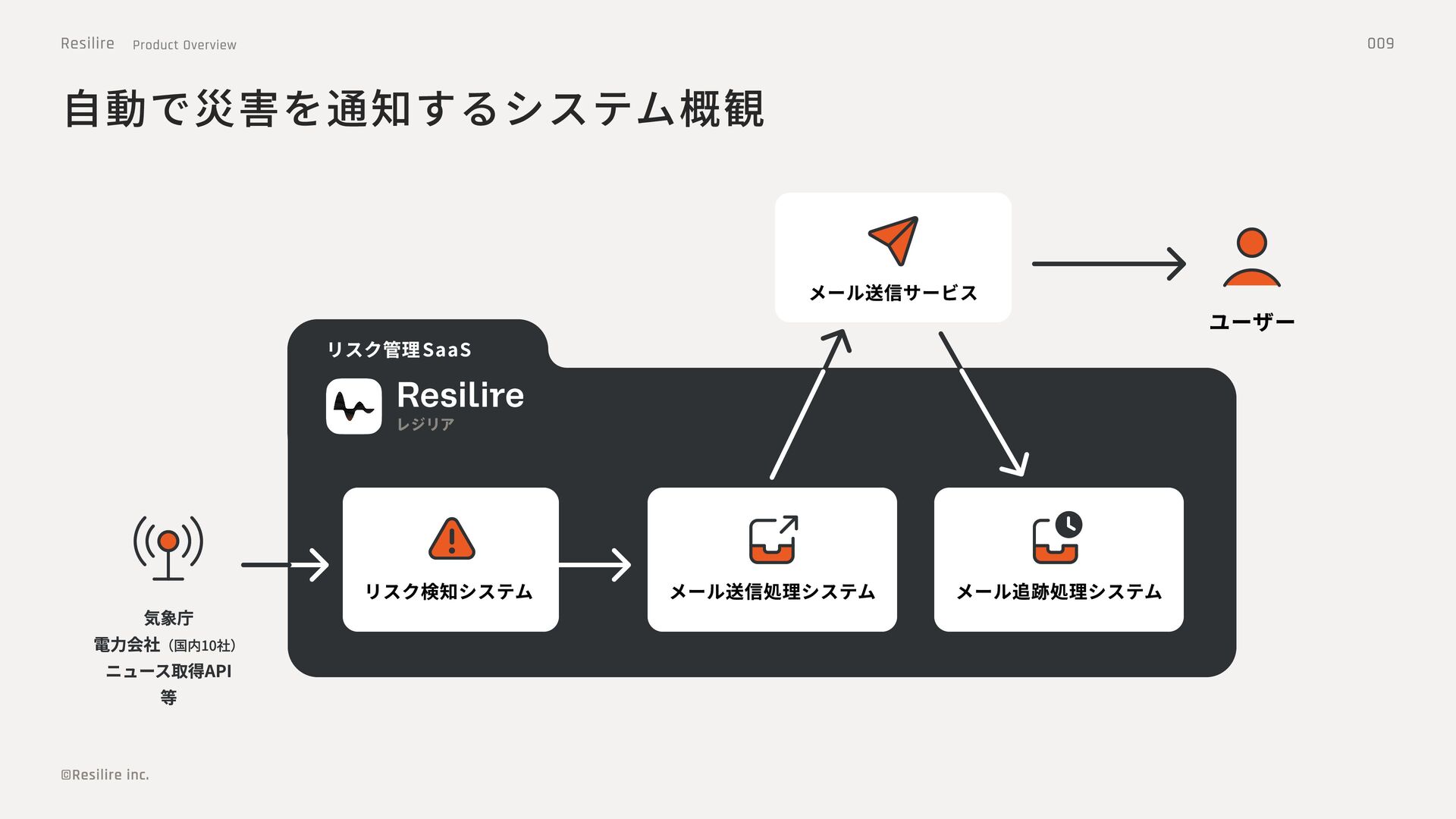 Resilire Product Overview

009

自動で災害を通知するシステム概観

メール送信サービス

ユーザー

リスク管理SaaS

Resilire
レジリア

気象庁
電力会社（国内10社）
ニュース取得API
等

リスク検知システム

メール送信処理システム

メール追跡処理システム

©Resilire inc.